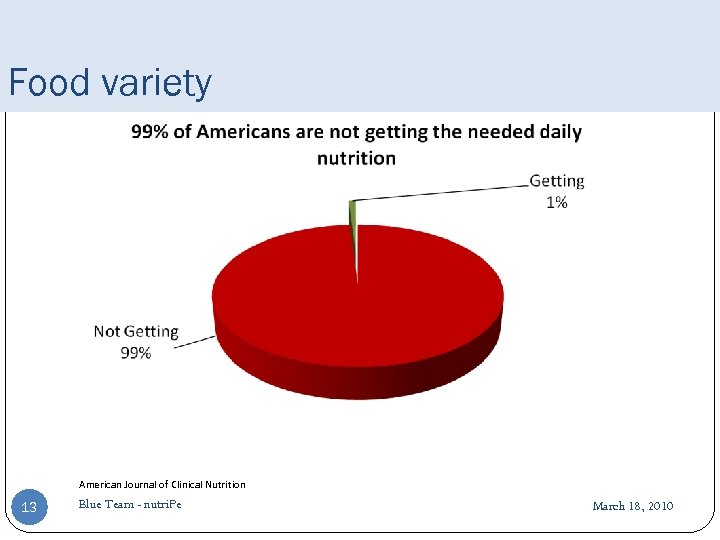 Food variety

99% of Americans are not getting the needed daily nutrition

Getting
1%

Not Getting
99%

American Journal of Clinical Nutrition

13

Blue Team - nutriPe

March 18, 2010